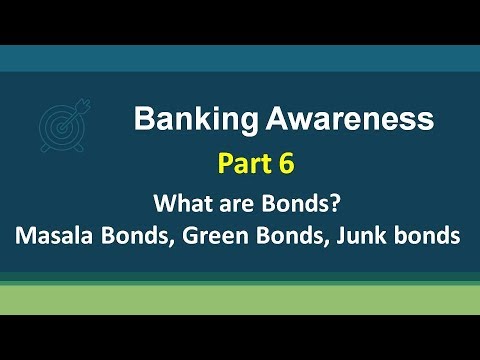 Banking Awareness

Part 6

What are Bonds?
Masala Bonds, Green Bonds, Junk bonds